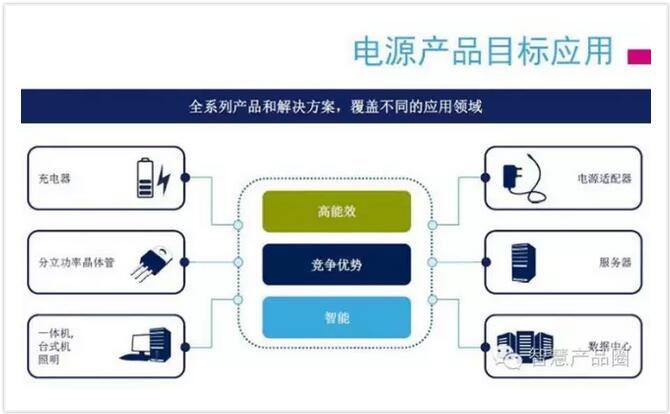 电源产品目标应用

全系列产品和解决方案，覆盖不同的应用领域

充电器

分立功率晶体管

一体机，
台式机
照明

高能效

竞争优势

智能

电源适配器

服务器

数据中心

智慧产品圈